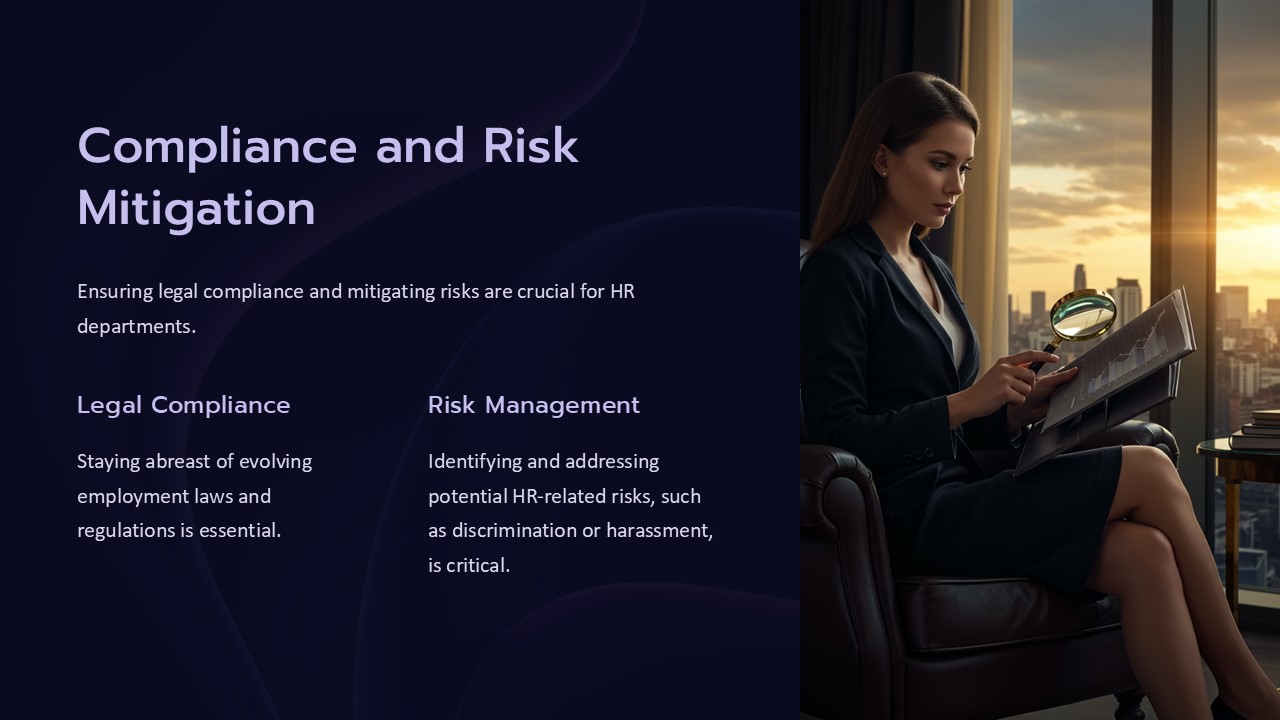 Compliance and Risk Mitigation

Ensuring legal compliance and mitigating risks are crucial for HR departments.

Legal Compliance

Staying abreast of evolving employment laws and regulations is essential.

Risk Management

Identifying and addressing potential HR-related risks, such as discrimination or harassment, is critical.